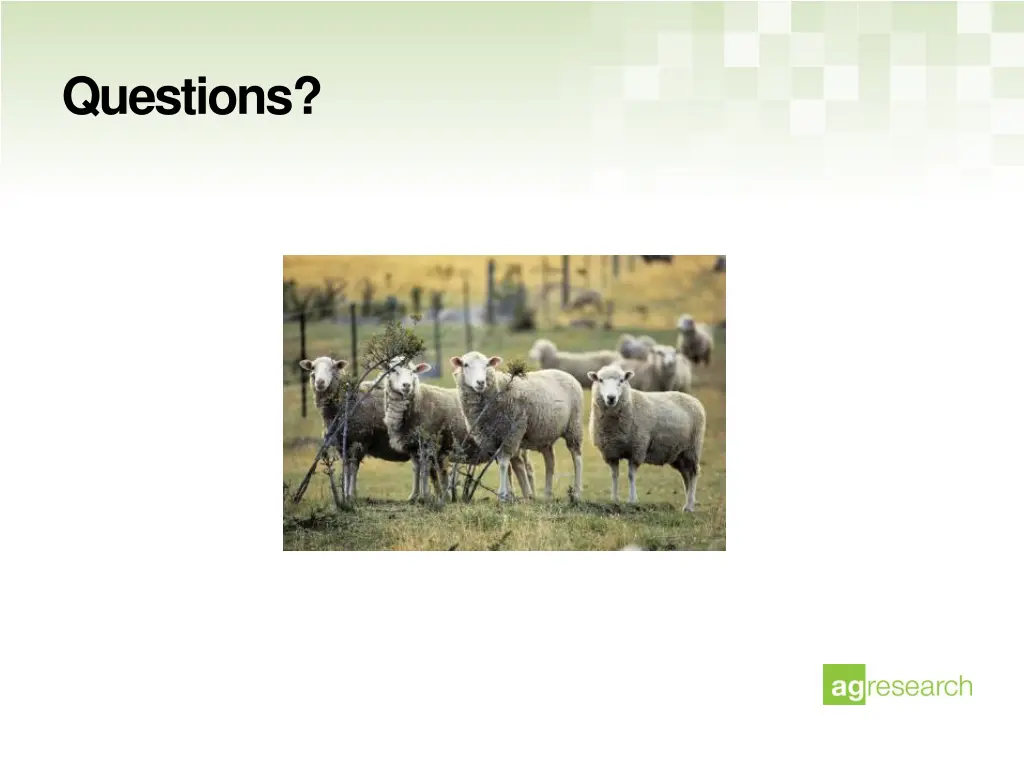 Questions?

agresearch